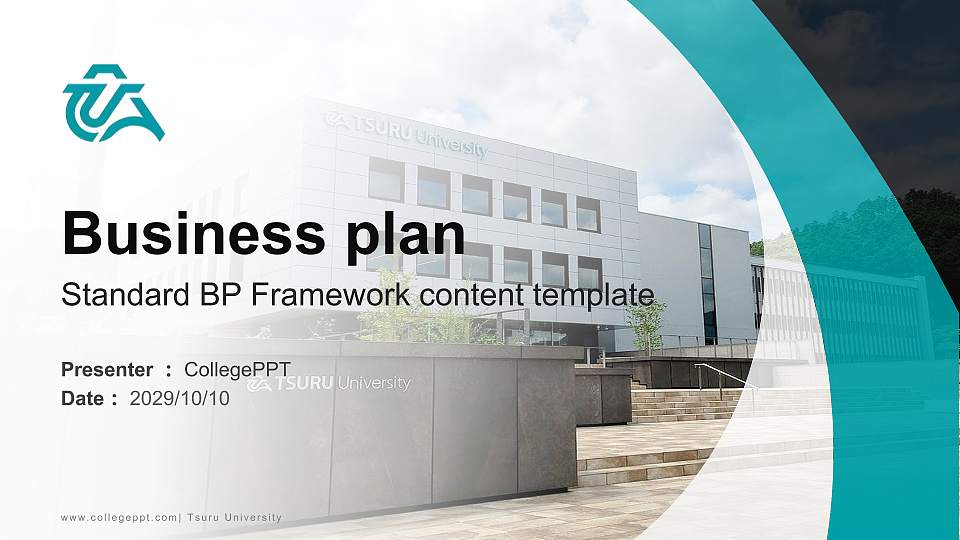 TSURU University

Business plan

Standard BP Framework content template

Presenter : CollegePPT
Date : 2029/10/10

TSURU University

www.collegeppt.com| Tsuru University